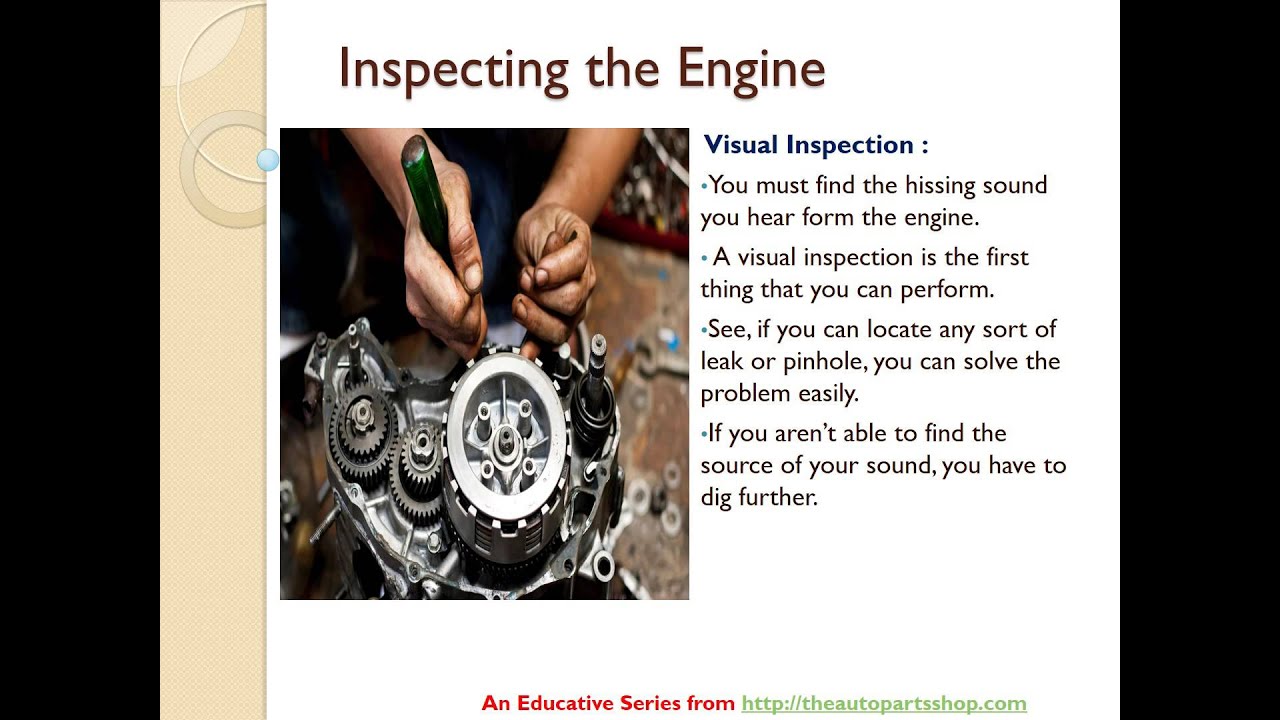 Inspecting the Engine

Visual Inspection :

•You must find the hissing sound you hear form the engine.

• A visual inspection is the first thing that you can perform.

•See, if you can locate any sort of leak or pinhole, you can solve the problem easily.

•If you aren't able to find the source of your sound, you have to dig further.

An Educative Series from http://theautopartsshop.com